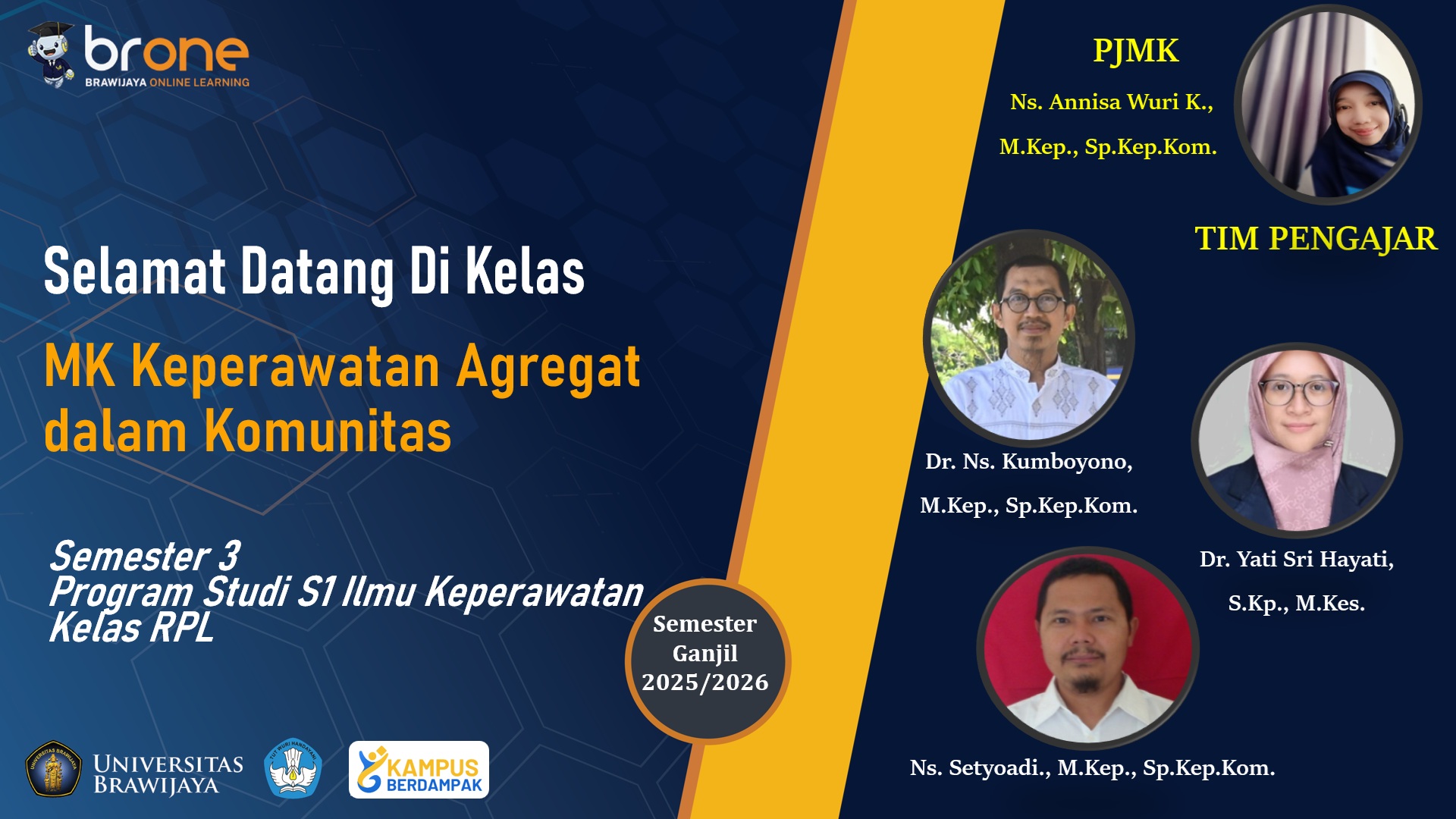 brone
BRAWIJAYA ONLINE LEARNING

Selamat Datang Di Kelas

MK Keperawatan Agregat dalam Komunitas

Semester 3
Program Studi S1 Ilmu Keperawatan
Kelas RPL

Semester Ganjil 2025/2026

UNIVERSITAS BRAWIJAYA

TUT WURI HANDAYANI

KAMPUS BERDAMPAK

PJMK

Ns. Annisa Wuri K., M.Kep., Sp.Kep.Kom.

TIM PENGAJAR

Dr. Ns. Kumboyono, M.Kep., Sp.Kep.Kom.

Dr. Yati Sri Hayati, S.Kp., M.Kes.

Ns. Setyoadi., M.Kep., Sp.Kep.Kom.